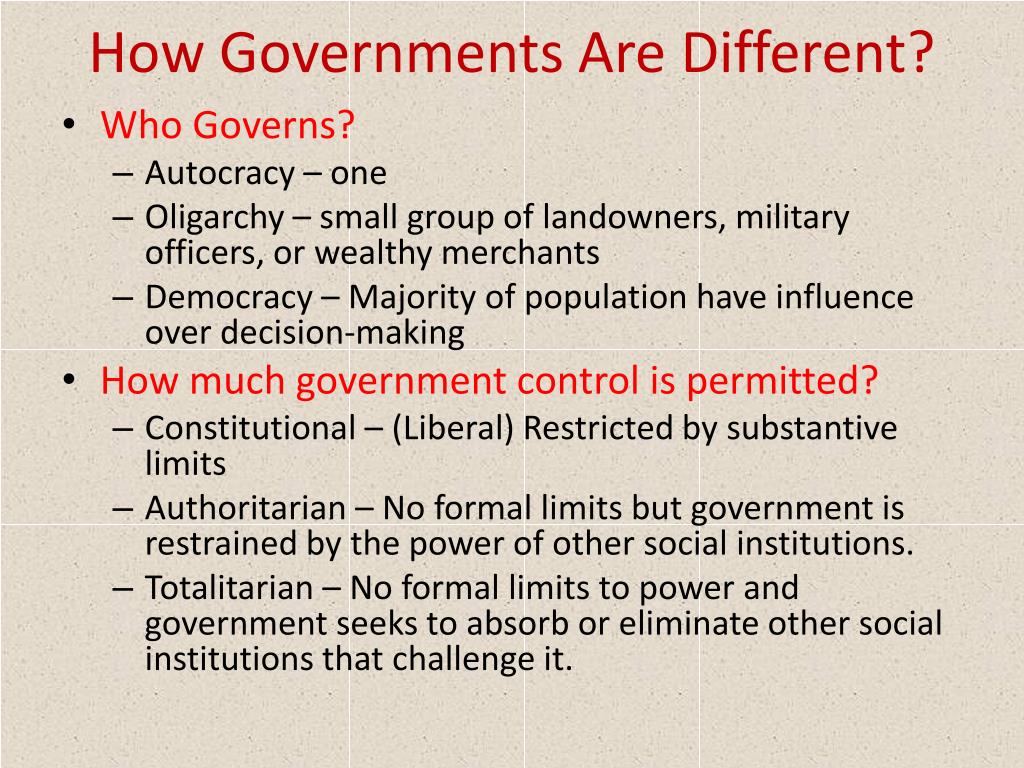 How Governments Are Different?

• Who Governs?
  – Autocracy – one
  – Oligarchy – small group of landowners, military officers, or wealthy merchants
  – Democracy – Majority of population have influence over decision-making

• How much government control is permitted?
  – Constitutional – (Liberal) Restricted by substantive limits
  – Authoritarian – No formal limits but government is restrained by the power of other social institutions.
  – Totalitarian – No formal limits to power and government seeks to absorb or eliminate other social institutions that challenge it.